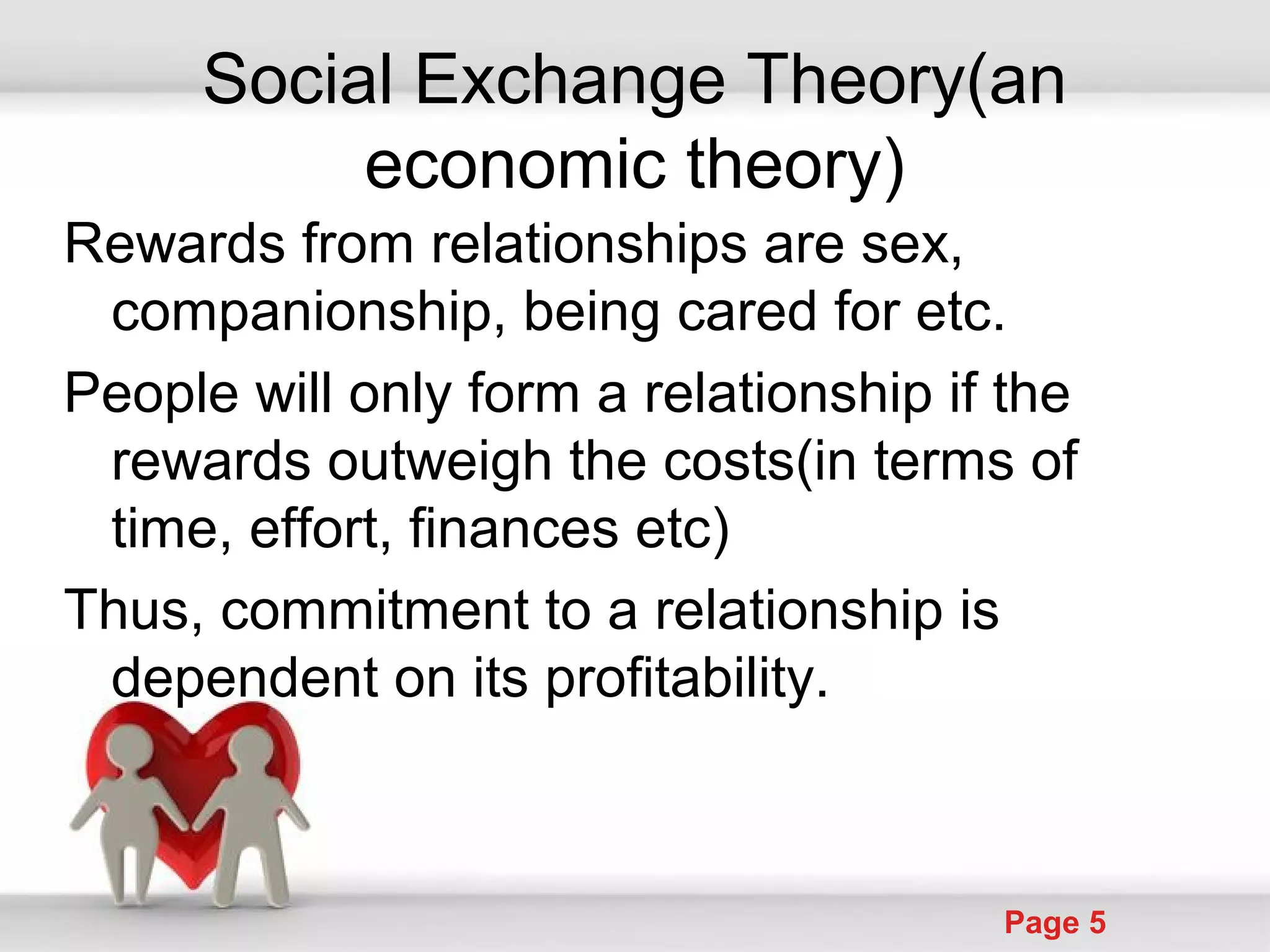 Social Exchange Theory(an economic theory)

Rewards from relationships are sex, companionship, being cared for etc.

People will only form a relationship if the rewards outweigh the costs(in terms of time, effort, finances etc)

Thus, commitment to a relationship is dependent on its profitability.

Page 5